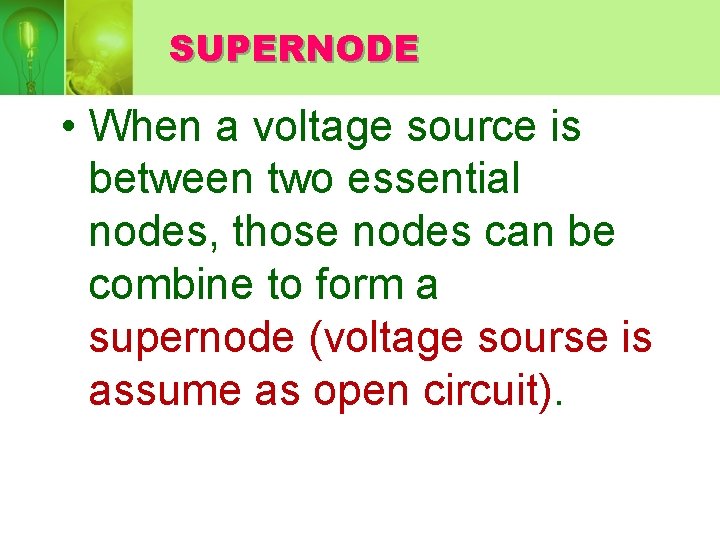 SUPERNODE

• When a voltage source is between two essential nodes, those nodes can be combine to form a supernode (voltage sourse is assume as open circuit).